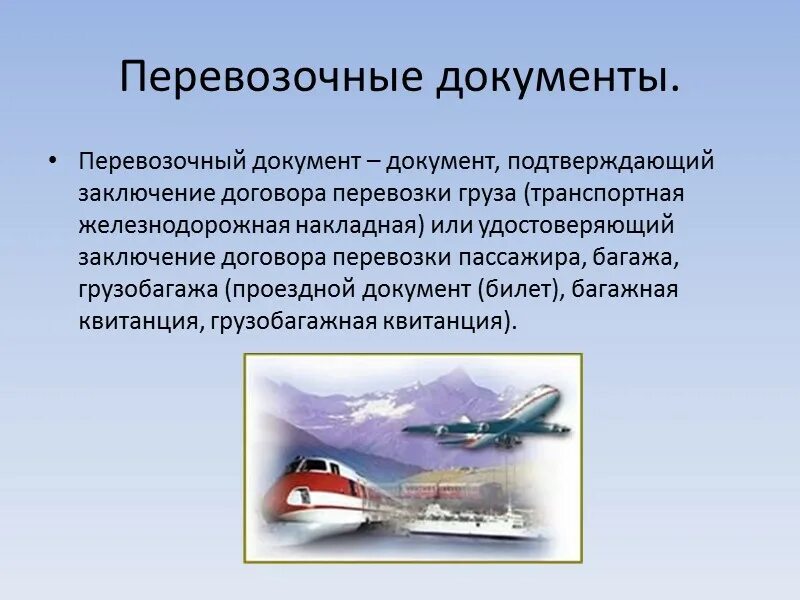 Перевозочные документы.

• Перевозочный документ – документ, подтверждающий заключение договора перевозки груза (транспортная железнодорожная накладная) или удостоверяющий заключение договора перевозки пассажира, багажа, грузобагажа (проездной документ (билет), багажная квитанция, грузобагажная квитанция).